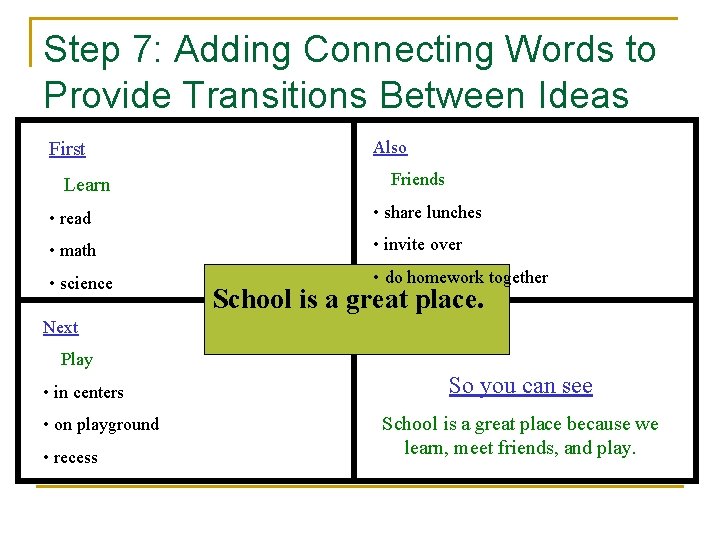 Step 7: Adding Connecting Words to Provide Transitions Between Ideas

First

Learn

• read

• math

• science

Also

Friends

• share lunches

• invite over

• do homework together

School is a great place.

Next

Play

• in centers

• on playground

• recess

So you can see

School is a great place because we learn, meet friends, and play.